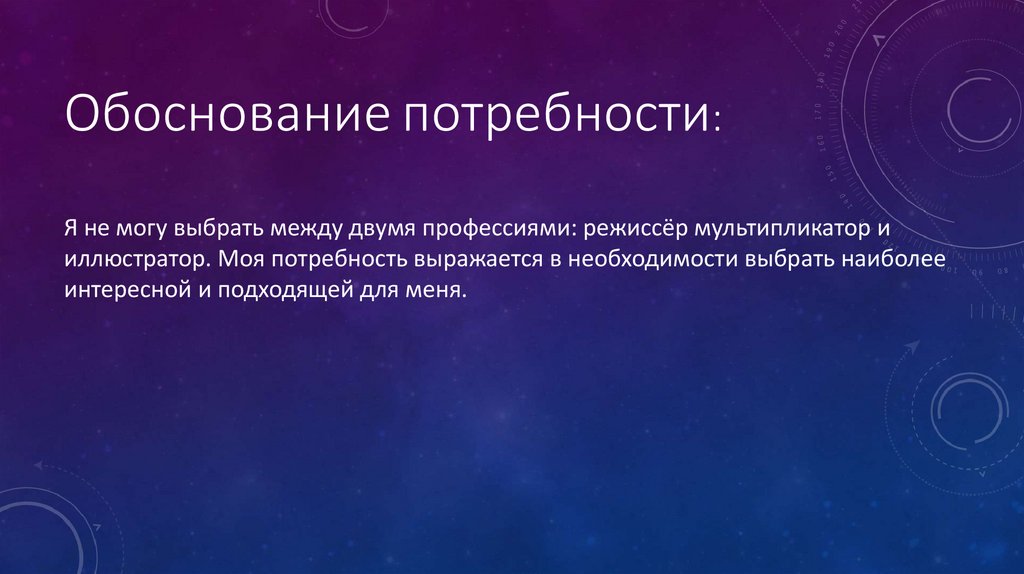 Обоснование потребности:

Я не могу выбрать между двумя профессиями: режиссёр мультипликатор и иллюстратор. Моя потребность выражается в необходимости выбрать наиболее интересной и подходящей для меня.